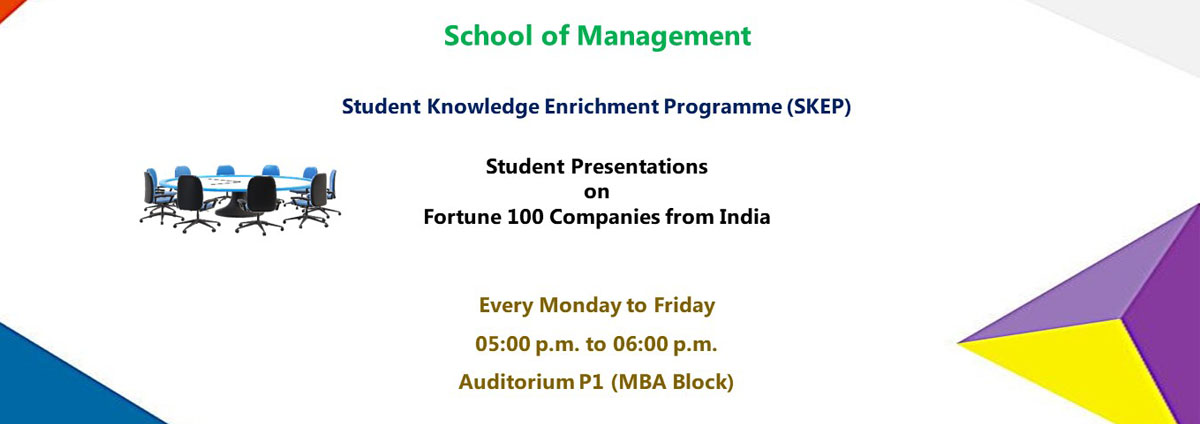 School of Management

Student Knowledge Enrichment Programme (SKEP)

Student Presentations
on
Fortune 100 Companies from India

Every Monday to Friday

05:00 p.m. to 06:00 p.m.

Auditorium P1 (MBA Block)